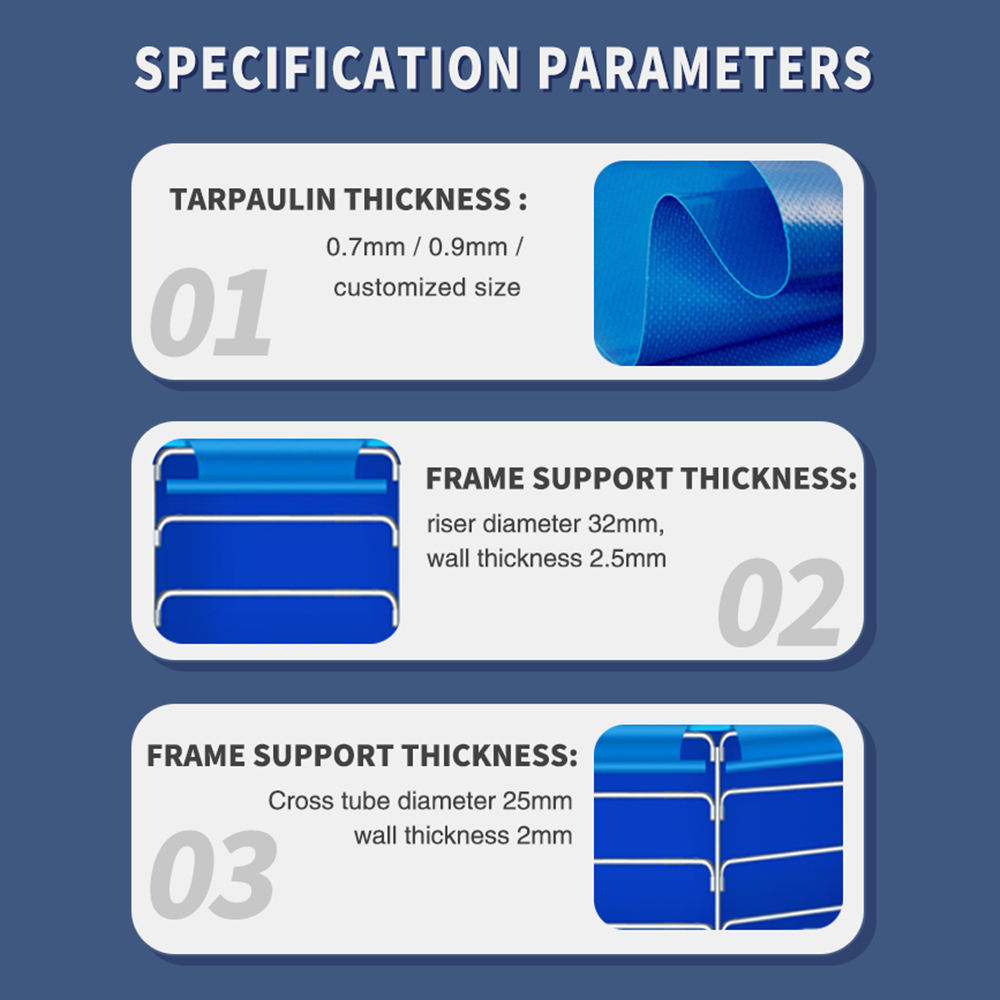 SPECIFICATION PARAMETERS

TARPAULIN THICKNESS :
0.7mm / 0.9mm / customized size
01

FRAME SUPPORT THICKNESS:
riser diameter 32mm, wall thickness 2.5mm
02

FRAME SUPPORT THICKNESS:
Cross tube diameter 25mm wall thickness 2mm
03